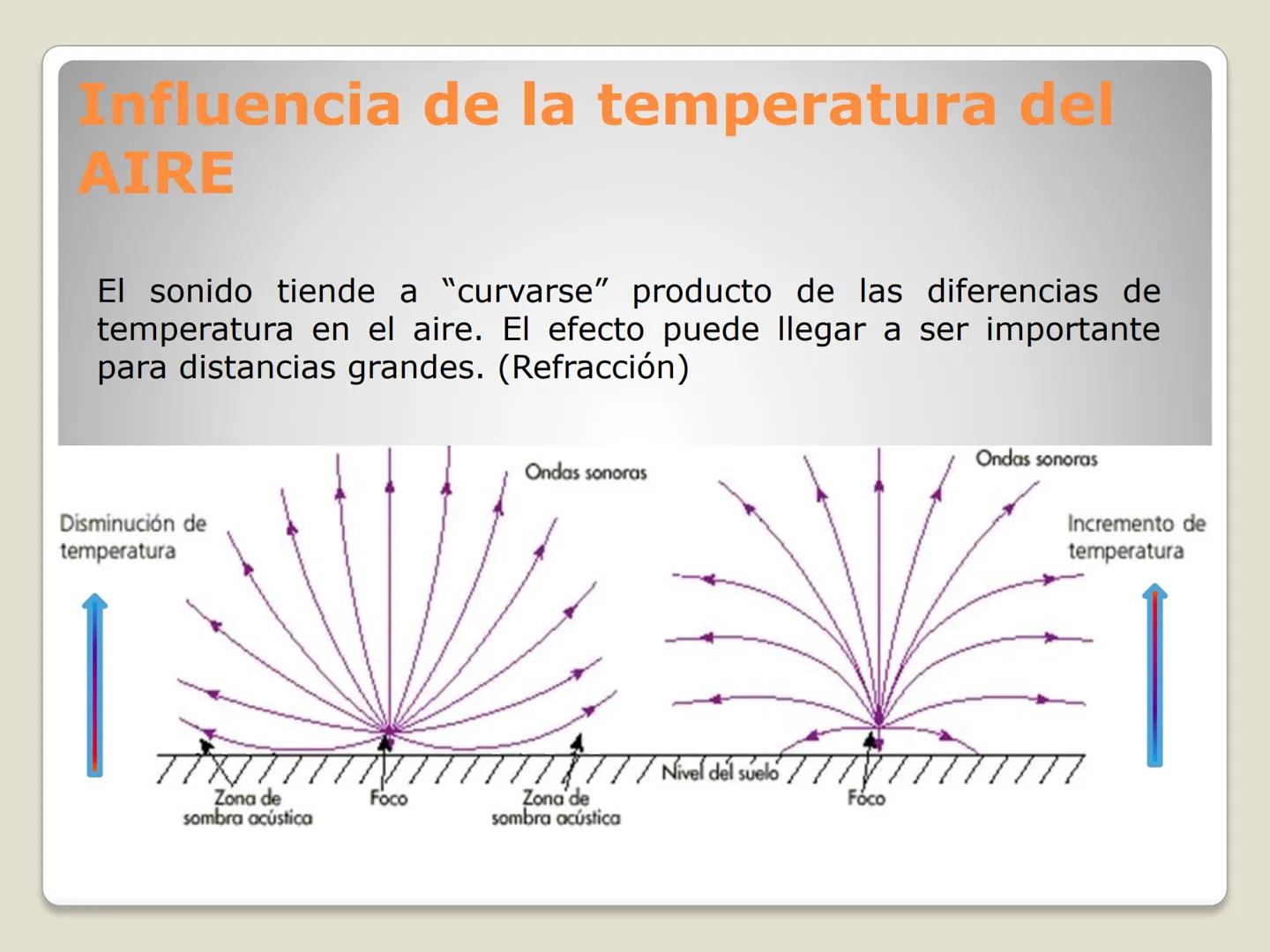 Influencia de la temperatura del AIRE

El sonido tiende a “curvarse” producto de las diferencias de temperatura en el aire. El efecto puede llegar a ser importante para distancias grandes. (Refracción)

Ondas sonoras

Disminución de temperatura

Zona de sombra acústica

Foco

Zona de sombra acústica

Nivel del suelo

Ondas sonoras

Incremento de temperatura

Foco